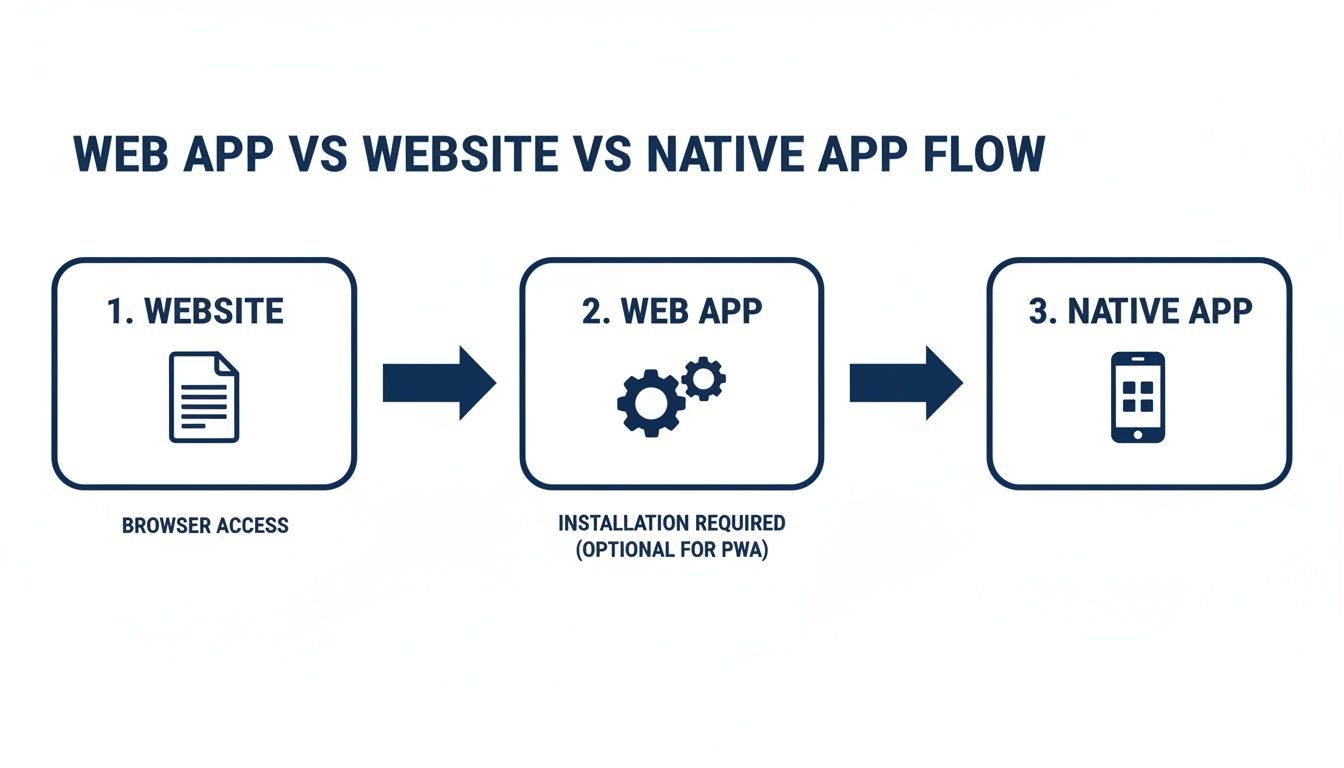 WEB APP VS WEBSITE VS NATIVE APP FLOW

1. WEBSITE

BROWSER ACCESS

2. WEB APP

INSTALLATION REQUIRED (OPTIONAL FOR PWA)

3. NATIVE APP